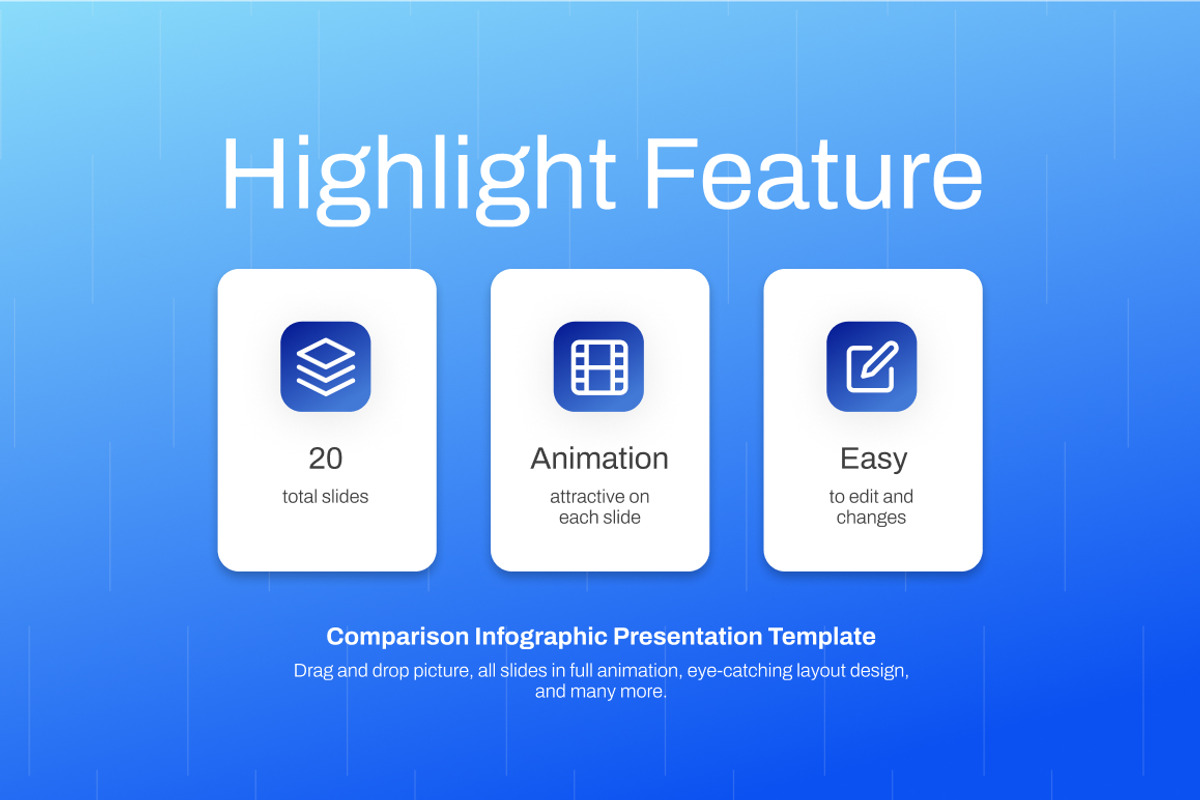 Highlight Feature

20
total slides

Animation
attractive on each slide

Easy
to edit and changes

Comparison Infographic Presentation Template
Drag and drop picture, all slides in full animation, eye-catching layout design, and many more.